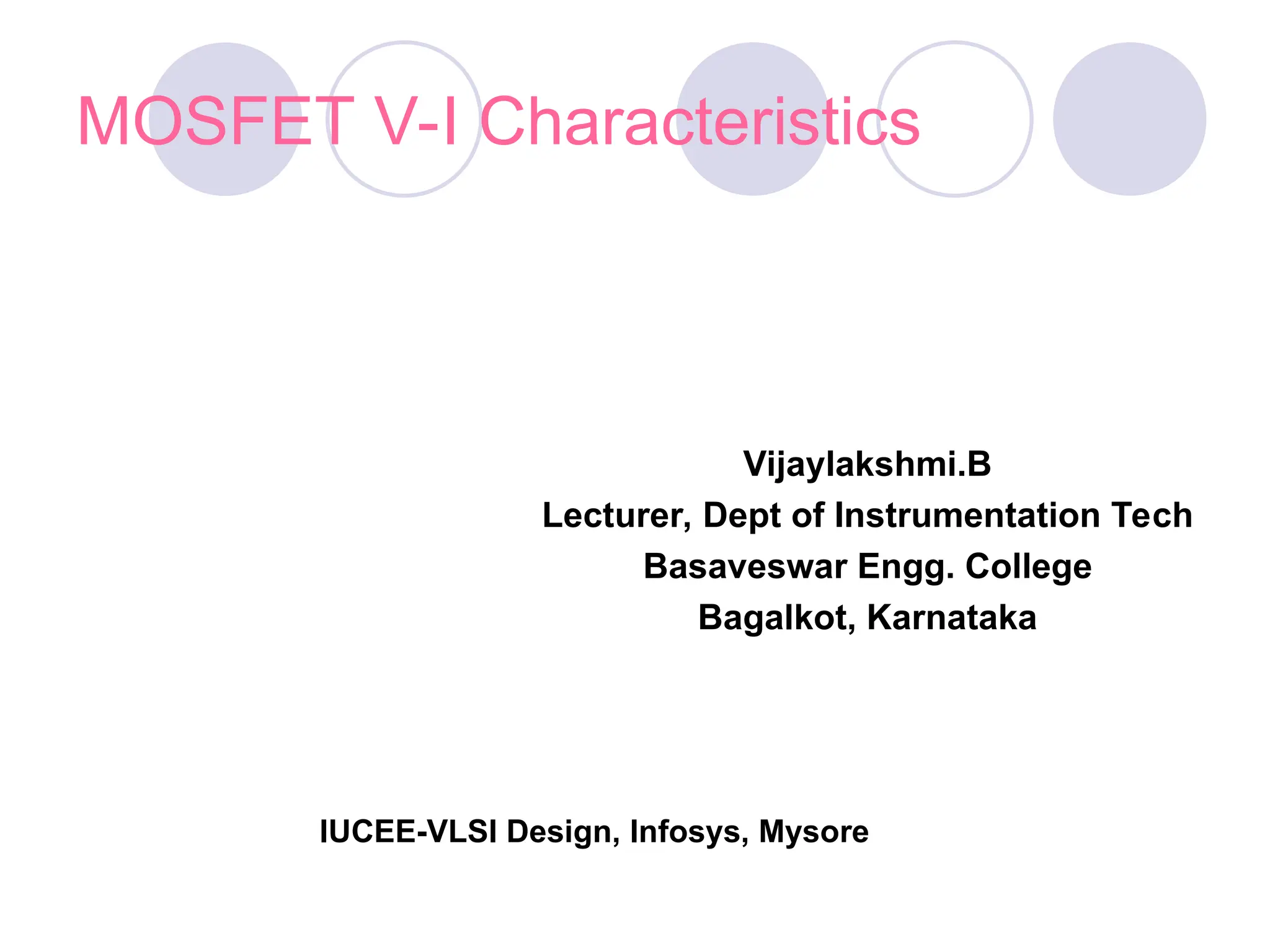 MOSFET V-I Characteristics

Vijaylakshmi.B
Lecturer, Dept of Instrumentation Tech
Basaveswar Engg. College
Bagalkot, Karnataka

IUCEE-VLSI Design, Infosys, Mysore